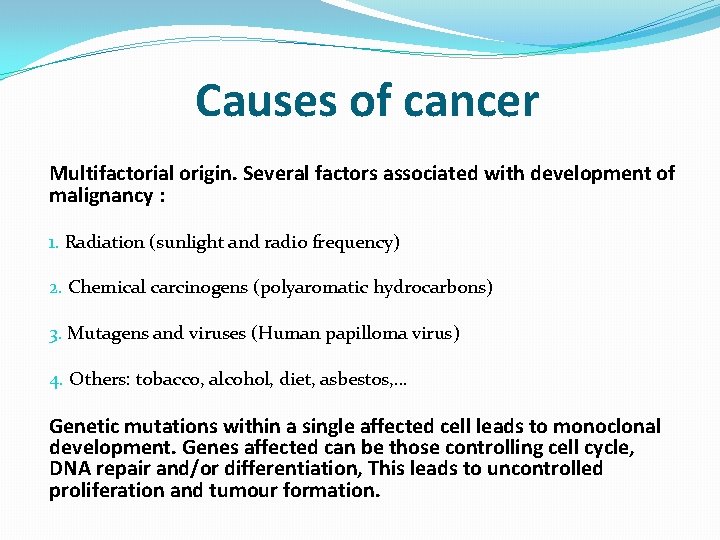 Causes of cancer

Multifactorial origin. Several factors associated with development of malignancy :

1. Radiation (sunlight and radio frequency)

2. Chemical carcinogens (polyaromatic hydrocarbons)

3. Mutagens and viruses (Human papilloma virus)

4. Others: tobacco, alcohol, diet, asbestos,…

Genetic mutations within a single affected cell leads to monoclonal development. Genes affected can be those controlling cell cycle, DNA repair and/or differentiation, This leads to uncontrolled proliferation and tumour formation.